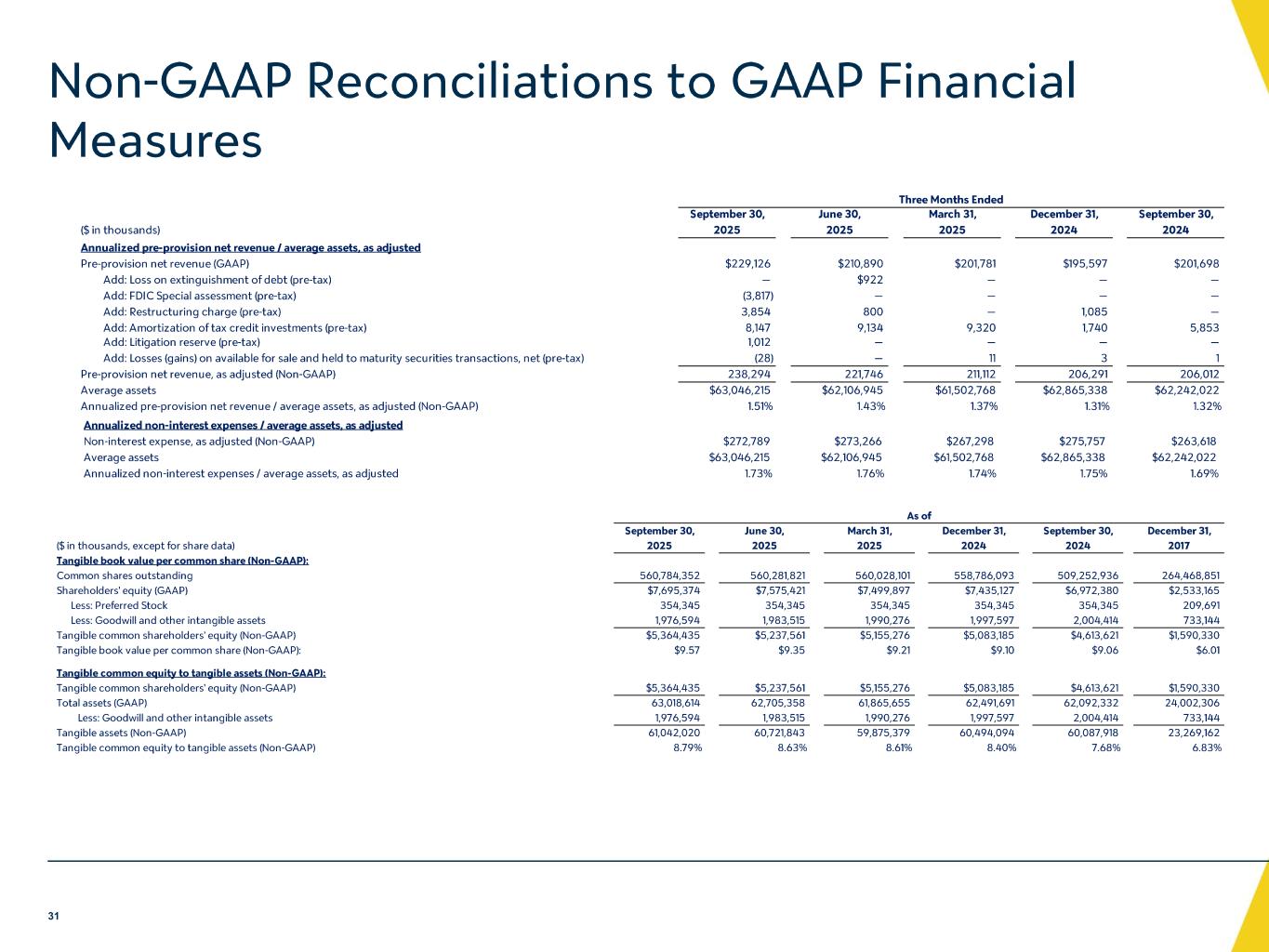 Non-GAAP Reconciliations to GAAP Financial Measures

Three Months Ended

| ($ in thousands) | September 30, 2025 | June 30, 2025 | March 31, 2025 | December 31, 2024 | September 30, 2024 |
|---|---|---|---|---|---|
| Annualized pre-provision net revenue / average assets, as adjusted | | | | | |
| Pre-provision net revenue (GAAP) | $229,126 | $210,890 | $201,781 | $195,597 | $201,698 |
| Add: Loss on extinguishment of debt (pre-tax) | — | $922 | — | — | — |
| Add: FDIC Special assessment (pre-tax) | (3,817) | — | — | — | — |
| Add: Restructuring charge (pre-tax) | 3,854 | 800 | — | 1,085 | — |
| Add: Amortization of tax credit investments (pre-tax) | 8,147 | 9,134 | 9,320 | 1,740 | 5,853 |
| Add: Litigation reserve (pre-tax) | 1,012 | — | — | — | — |
| Add: Losses (gains) on available for sale and held to maturity securities transactions, net (pre-tax) | (28) | — | 11 | 3 | 1 |
| Pre-provision net revenue, as adjusted (Non-GAAP) | 238,294 | 221,746 | 211,112 | 206,291 | 206,012 |
| Average assets | $63,046,215 | $62,106,945 | $61,502,768 | $62,865,338 | $62,242,022 |
| Annualized pre-provision net revenue / average assets, as adjusted (Non-GAAP) | 1.51% | 1.43% | 1.37% | 1.31% | 1.32% |
| Annualized non-interest expenses / average assets, as adjusted | | | | | |
| Non-interest expense, as adjusted (Non-GAAP) | $272,789 | $273,266 | $267,298 | $275,757 | $263,618 |
| Average assets | $63,046,215 | $62,106,945 | $61,502,768 | $62,865,338 | $62,242,022 |
| Annualized non-interest expenses / average assets, as adjusted | 1.73% | 1.76% | 1.74% | 1.75% | 1.69% |

As of

| ($ in thousands, except for share data) | September 30, 2025 | June 30, 2025 | March 31, 2025 | December 31, 2024 | September 30, 2024 | December 31, 2017 |
|---|---|---|---|---|---|---|
| Tangible book value per common share (Non-GAAP): | | | | | | |
| Common shares outstanding | 560,784,352 | 560,281,821 | 560,028,101 | 558,786,093 | 509,252,936 | 264,468,851 |
| Shareholders' equity (GAAP) | $7,695,374 | $7,575,421 | $7,499,897 | $7,435,127 | $6,972,380 | $2,533,165 |
| Less: Preferred Stock | 354,345 | 354,345 | 354,345 | 354,345 | 354,345 | 209,691 |
| Less: Goodwill and other intangible assets | 1,976,594 | 1,983,515 | 1,990,276 | 1,997,597 | 2,004,414 | 733,144 |
| Tangible common shareholders' equity (Non-GAAP) | $5,364,435 | $5,237,561 | $5,155,276 | $5,083,185 | $4,613,621 | $1,590,330 |
| Tangible book value per common share (Non-GAAP): | $9.57 | $9.35 | $9.21 | $9.10 | $9.06 | $6.01 |
| Tangible common equity to tangible assets (Non-GAAP): | | | | | | |
| Tangible common shareholders' equity (Non-GAAP) | $5,364,435 | $5,237,561 | $5,155,276 | $5,083,185 | $4,613,621 | $1,590,330 |
| Total assets (GAAP) | 63,018,614 | 62,705,358 | 61,865,655 | 62,491,691 | 62,092,332 | 24,002,306 |
| Less: Goodwill and other intangible assets | 1,976,594 | 1,983,515 | 1,990,276 | 1,997,597 | 2,004,414 | 733,144 |
| Tangible assets (Non-GAAP) | 61,042,020 | 60,721,843 | 59,875,379 | 60,494,094 | 60,087,918 | 23,269,162 |
| Tangible common equity to tangible assets (Non-GAAP) | 8.79% | 8.63% | 8.61% | 8.40% | 7.68% | 6.83% |

31